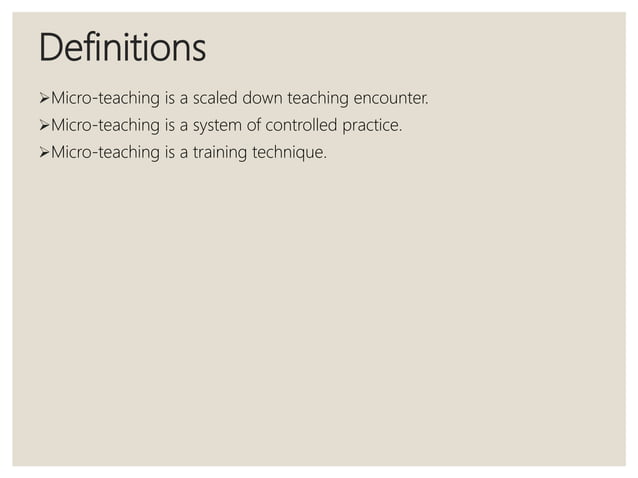 Definitions

➢Micro-teaching is a scaled down teaching encounter.

➢Micro-teaching is a system of controlled practice.

➢Micro-teaching is a training technique.